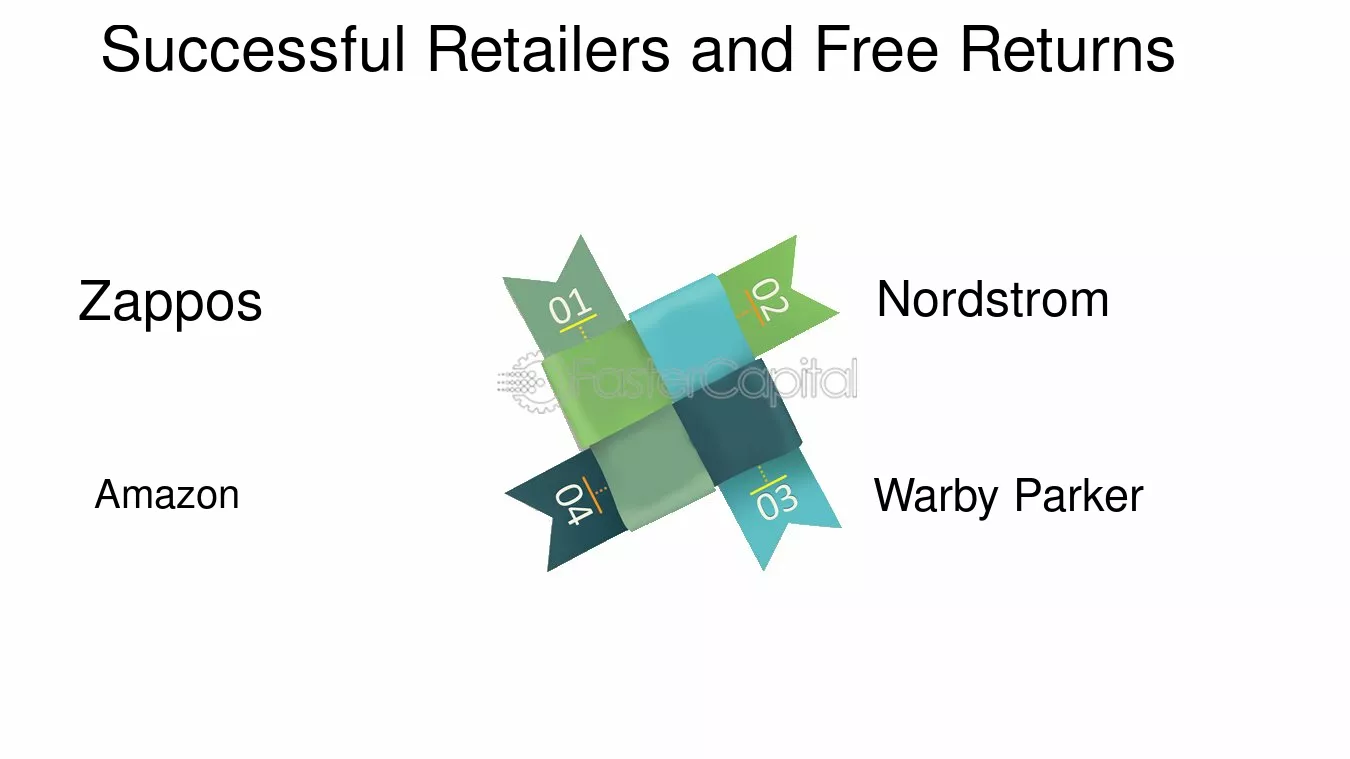 Successful Retailers and Free Returns

Zappos

01

02

Nordstrom

FasterCapital

Amazon

04

03

Warby Parker